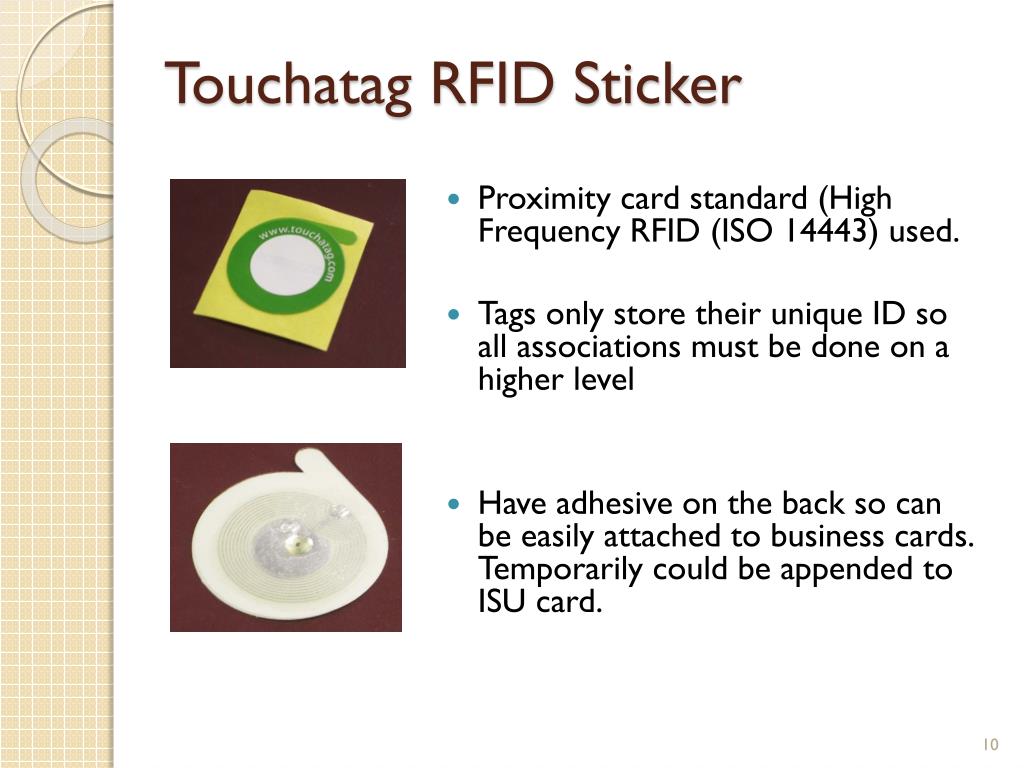 Touchatag RFID Sticker

www.touchatag.com

• Proximity card standard (High Frequency RFID (ISO 14443) used.

• Tags only store their unique ID so all associations must be done on a higher level

• Have adhesive on the back so can be easily attached to business cards. Temporarily could be appended to ISU card.

10